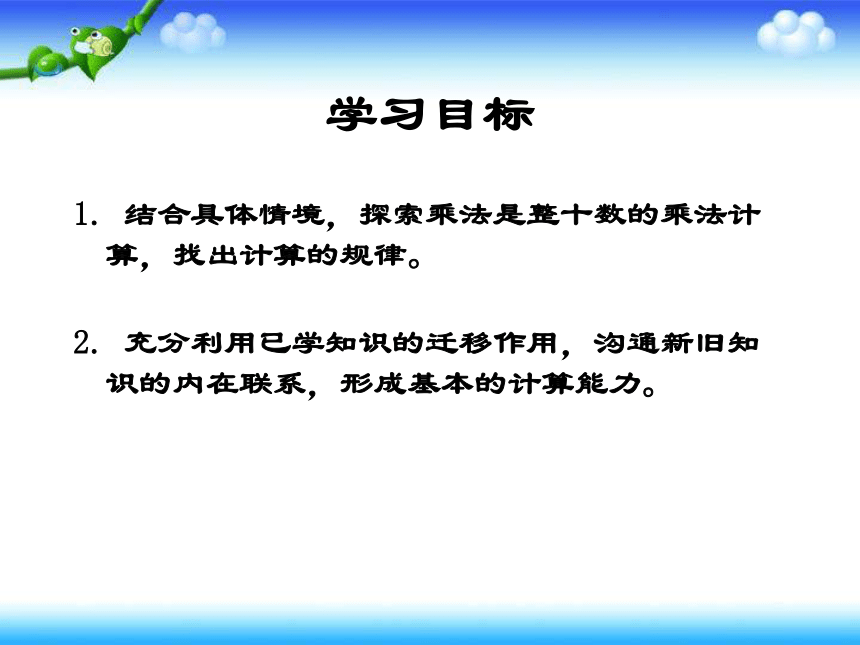 学习目标

1. 结合具体情境，探索乘法是整十数的乘法计算，找出计算的规律。

2. 充分利用已学知识的迁移作用，沟通新旧知识的内在联系，形成基本的计算能力。